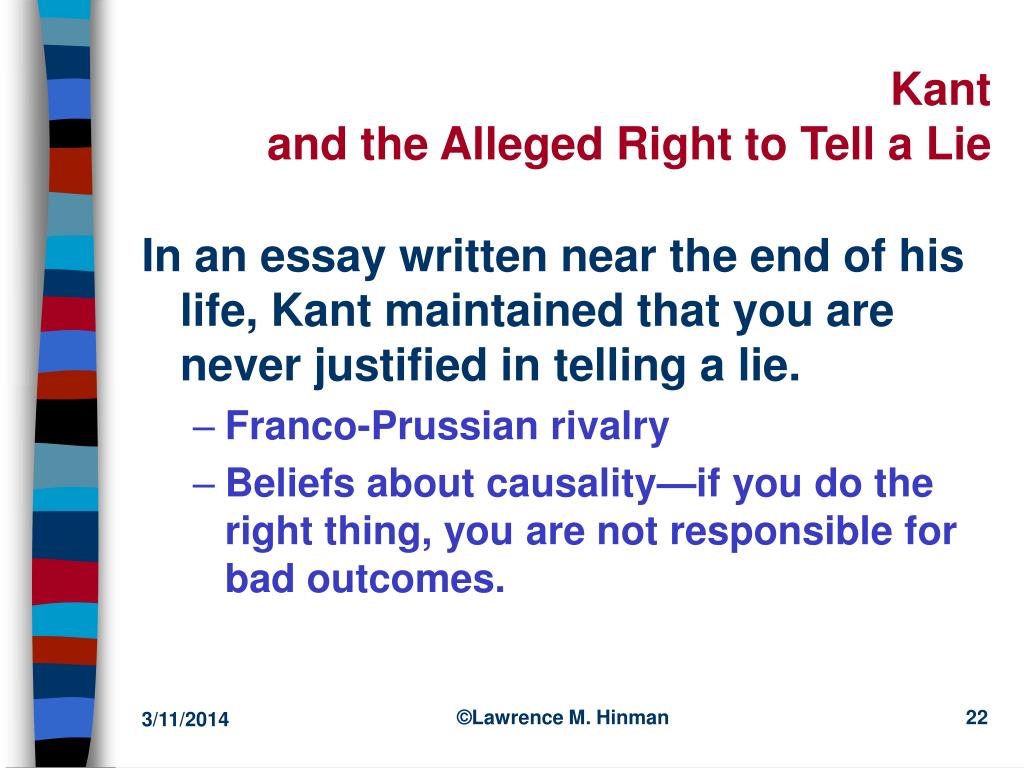 Kant
and the Alleged Right to Tell a Lie

In an essay written near the end of his life, Kant maintained that you are never justified in telling a lie.

– Franco-Prussian rivalry
– Beliefs about causality—if you do the right thing, you are not responsible for bad outcomes.

3/11/2014
©Lawrence M. Hinman
22